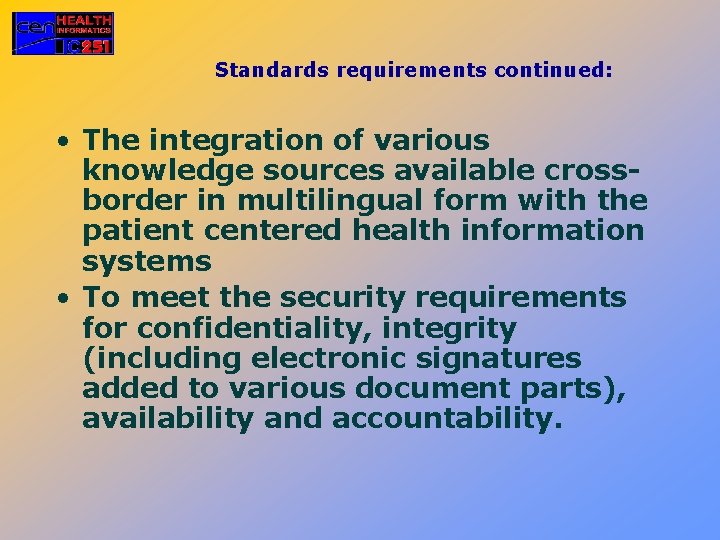 cen HEALTH INFORMATICS TC251

Standards requirements continued:

• The integration of various knowledge sources available cross-border in multilingual form with the patient centered health information systems
• To meet the security requirements for confidentiality, integrity (including electronic signatures added to various document parts), availability and accountability.